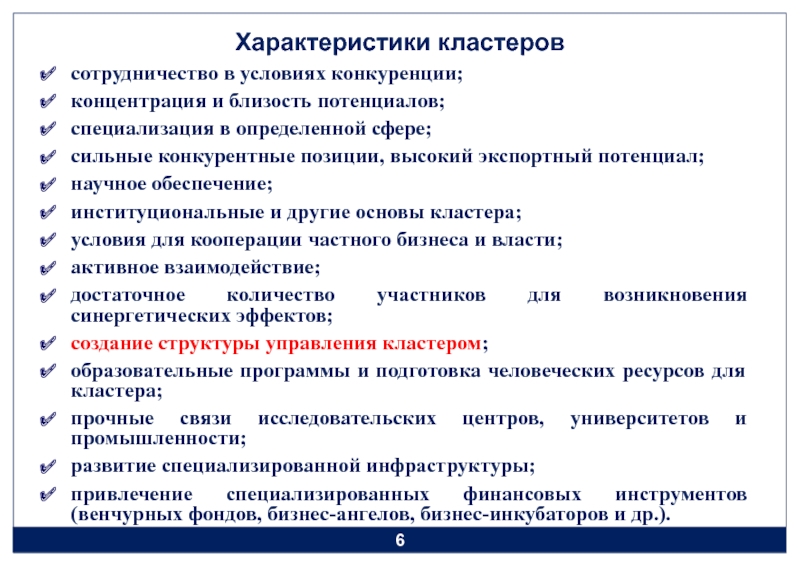 Характеристики кластеров

сотрудничество в условиях конкуренции;
концентрация и близость потенциалов;
специализация в определенной сфере;
сильные конкурентные позиции, высокий экспортный потенциал;
научное обеспечение;
институциональные и другие основы кластера;
условия для кооперации частного бизнеса и власти;
активное взаимодействие;
достаточное количество участников для возникновения синергетических эффектов;
создание структуры управления кластером;
образовательные программы и подготовка человеческих ресурсов для кластера;
прочные связи исследовательских центров, университетов и промышленности;
развитие специализированной инфраструктуры;
привлечение специализированных финансовых инструментов (венчурных фондов, бизнес-ангелов, бизнес-инкубаторов и др.).

6